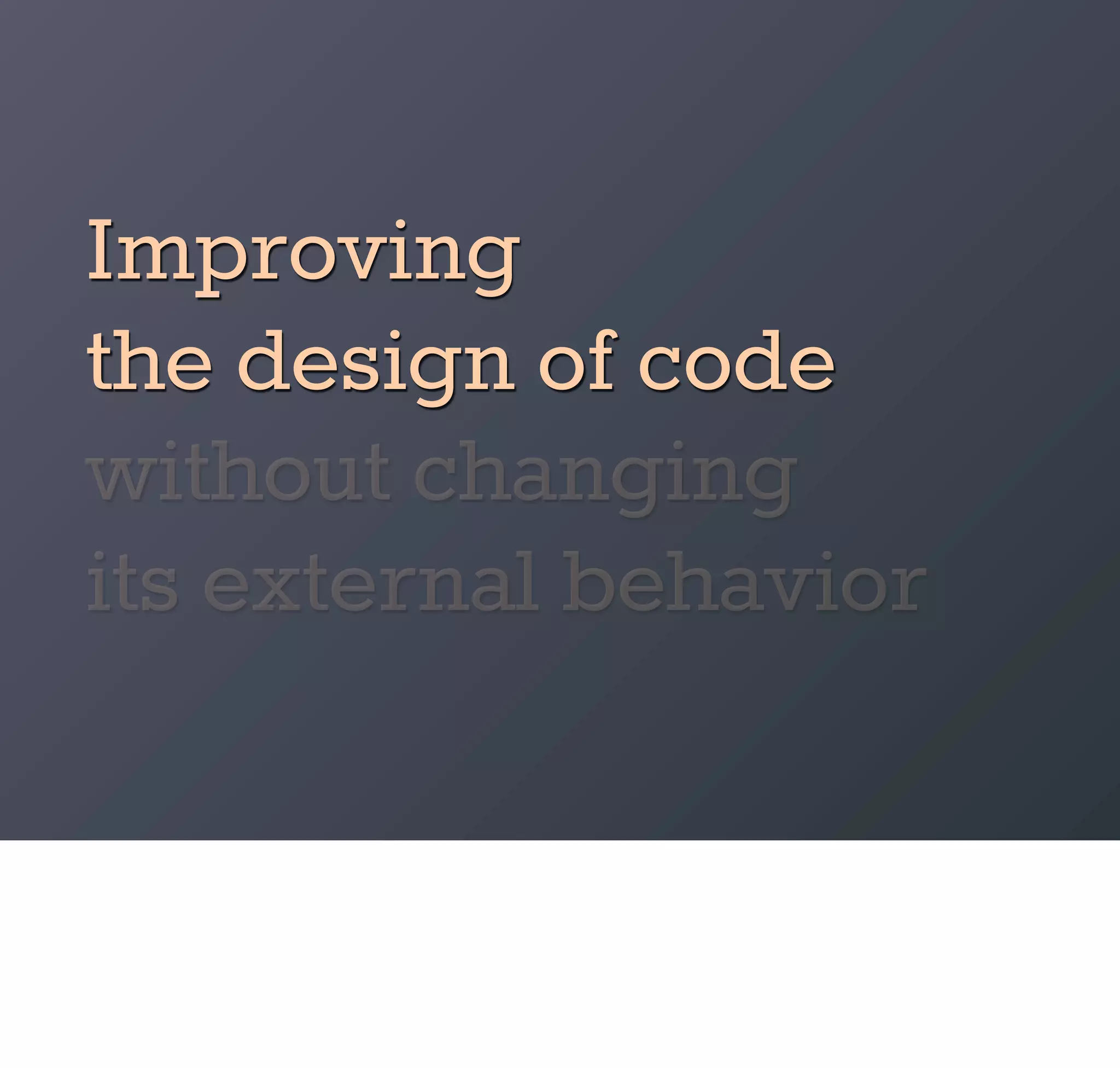 Improving
the design of code
without changing
its external behavior